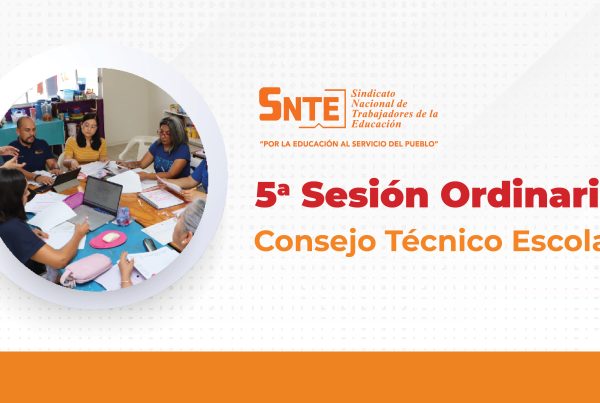 SNTE Sindicato Nacional de Trabajadores de la Educación

"POR LA EDUCACIÓN AL SERVICIO DEL PUEBLO"

5ª Sesión Ordinari

Consejo Técnico Escola